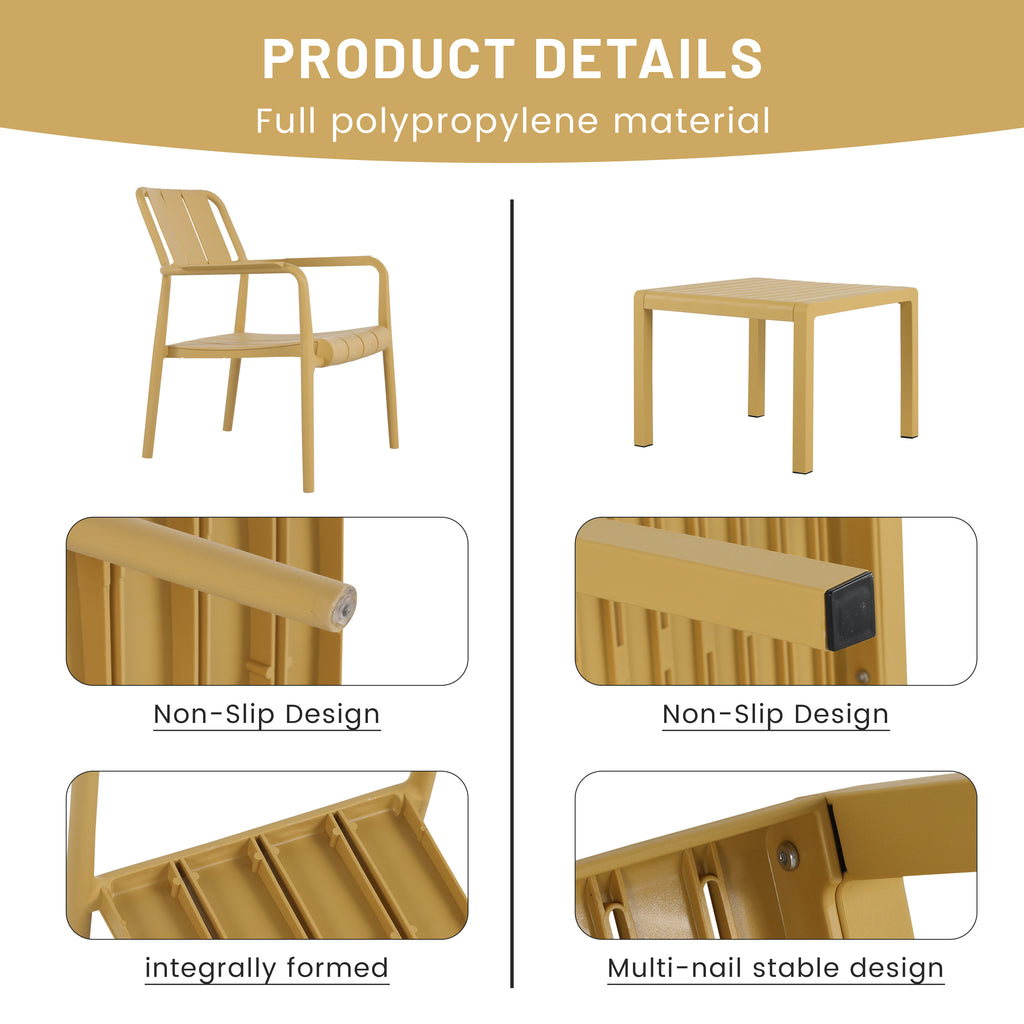 PRODUCT DETAILS
Full polypropylene material

Non-Slip Design

integrally formed

Non-Slip Design

Multi-nail stable design